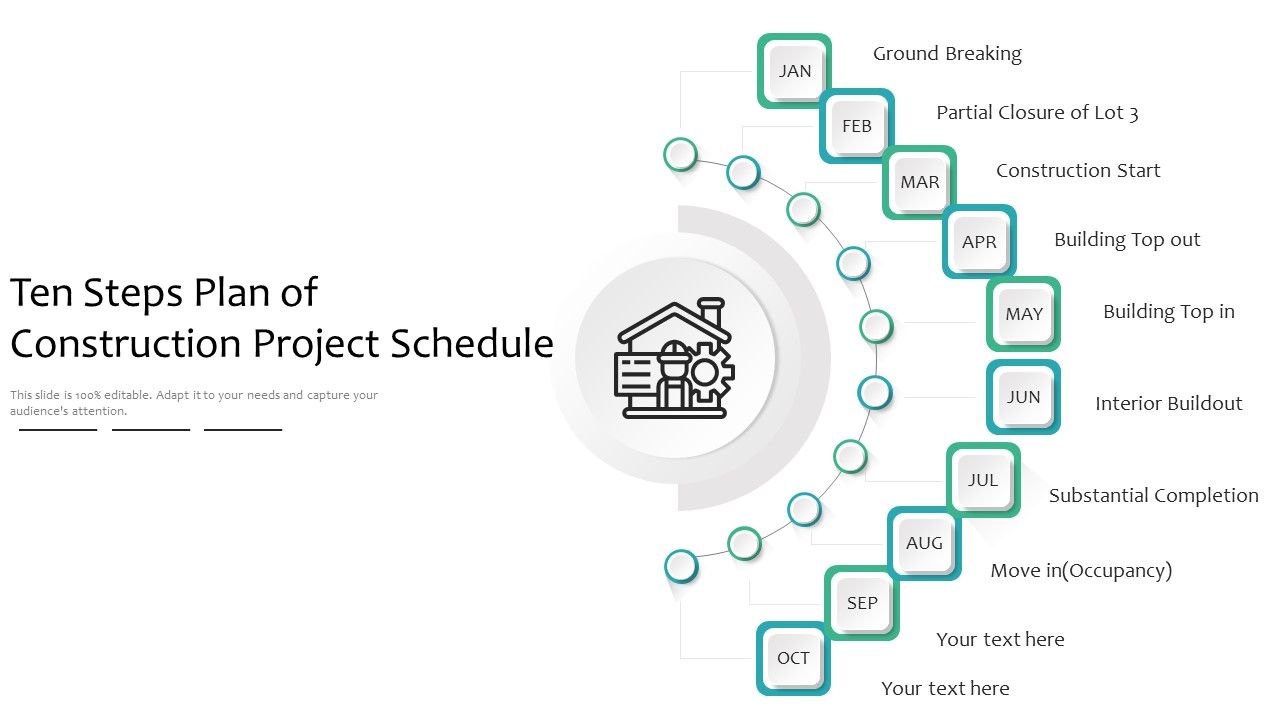 Ten Steps Plan of Construction Project Schedule

This slide is 100% editable. Adapt it to your needs and capture your audience's attention.

JAN
Ground Breaking

FEB
Partial Closure of Lot 3

MAR
Construction Start

APR
Building Top out

MAY
Building Top in

JUN
Interior Buildout

JUL
Substantial Completion

AUG
Move in(Occupancy)

SEP
Your text here

OCT
Your text here